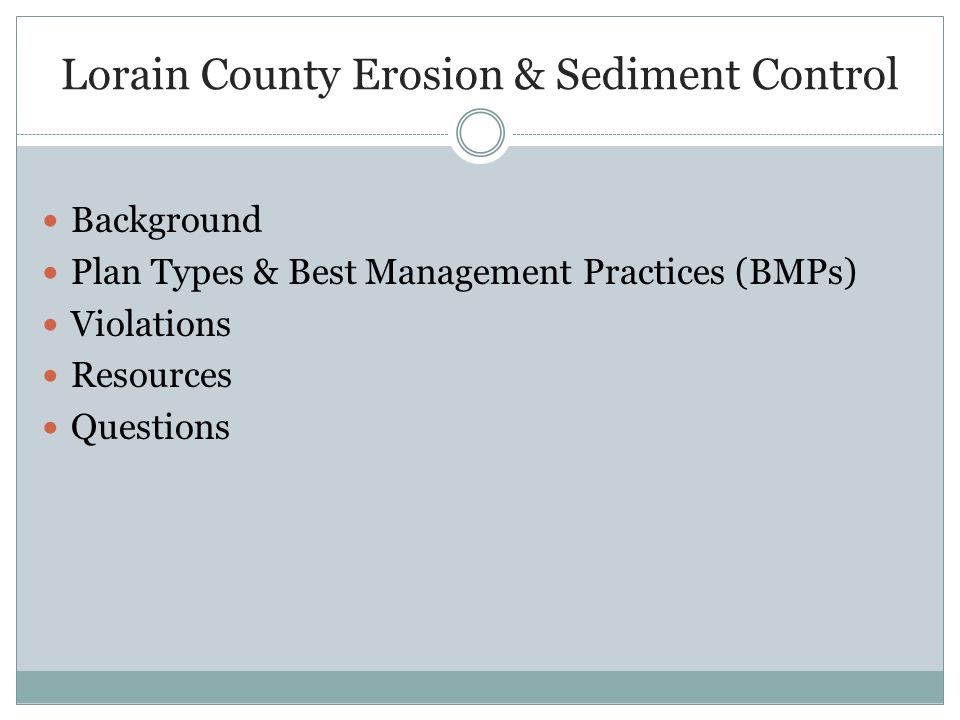 Lorain County Erosion & Sediment Control

- Background
- Plan Types & Best Management Practices (BMPs)
- Violations
- Resources
- Questions